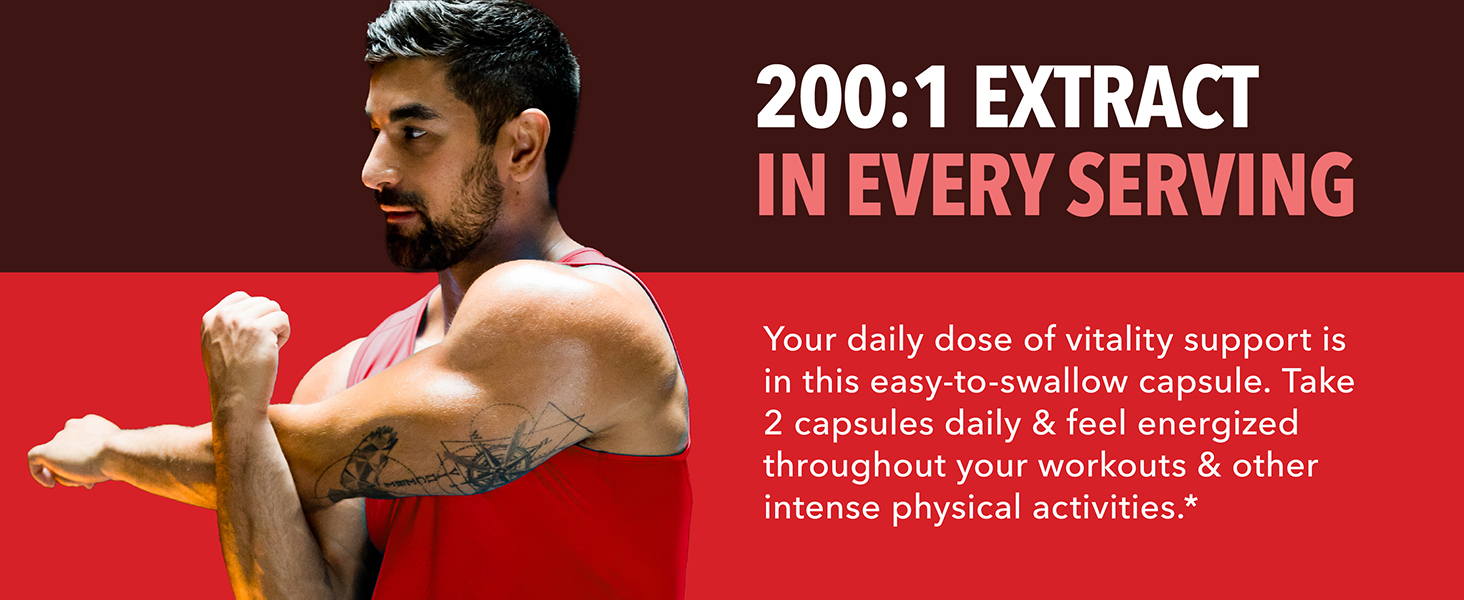 200:1 EXTRACT
IN EVERY SERVING

Your daily dose of vitality support is in this easy-to-swallow capsule. Take 2 capsules daily & feel energized throughout your workouts & other intense physical activities.*